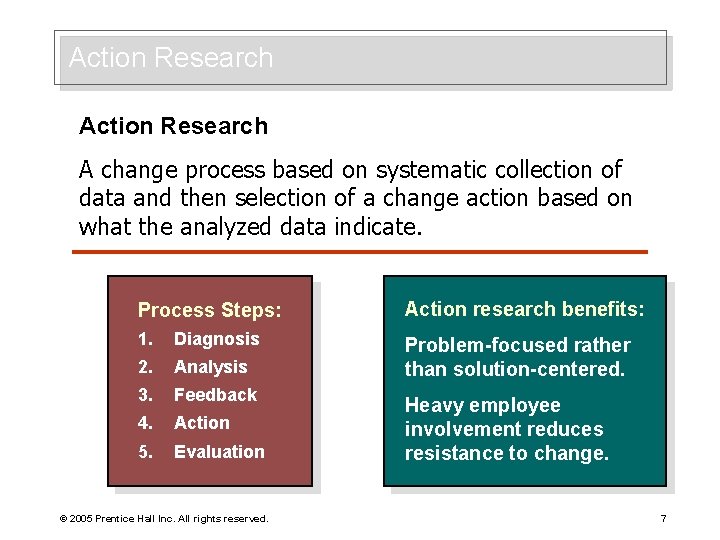 Action Research

Action Research

A change process based on systematic collection of data and then selection of a change action based on what the analyzed data indicate.

Process Steps:
1. Diagnosis
2. Analysis
3. Feedback
4. Action
5. Evaluation

Action research benefits:

Problem-focused rather than solution-centered.

Heavy employee involvement reduces resistance to change.

© 2005 Prentice Hall Inc. All rights reserved.

7